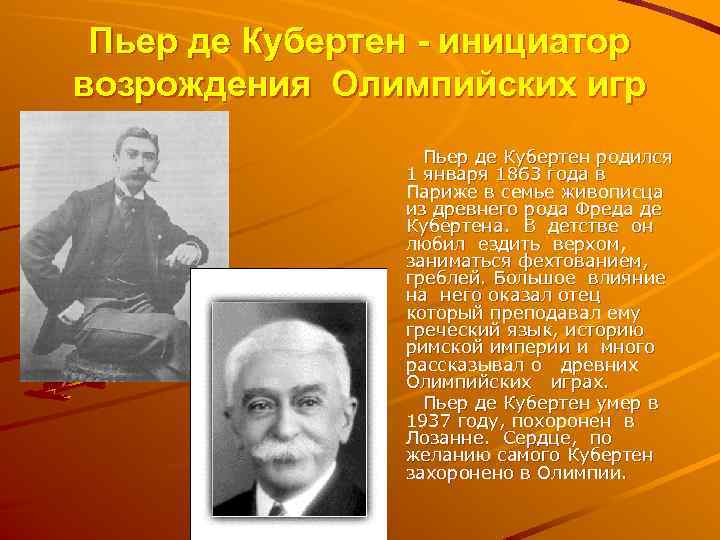 Пьер де Кубертен - инициатор возрождения Олимпийских игр

Пьер де Кубертен родился 1 января 1863 года в Париже в семье живописца из древнего рода Фреда де Кубертена. В детстве он любил ездить верхом, заниматься фехтованием, греблей. Большое влияние на него оказал отец который преподавал ему греческий язык, историю римской империи и много рассказывал о древних Олимпийских играх.

Пьер де Кубертен умер в 1937 году, похоронен в Лозанне. Сердце, по желанию самого Кубертен захоронено в Олимпии.